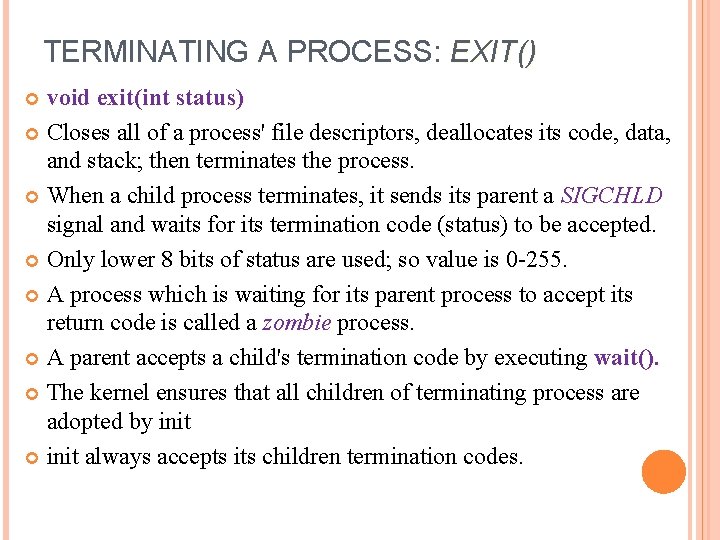 TERMINATING A PROCESS: EXIT()

void exit(int status)

Closes all of a process' file descriptors, deallocates its code, data, and stack; then terminates the process.

When a child process terminates, it sends its parent a SIGCHLD signal and waits for its termination code (status) to be accepted.

Only lower 8 bits of status are used; so value is 0-255.

A process which is waiting for its parent process to accept its return code is called a zombie process.

A parent accepts a child's termination code by executing wait().

The kernel ensures that all children of terminating process are adopted by init

init always accepts its children termination codes.